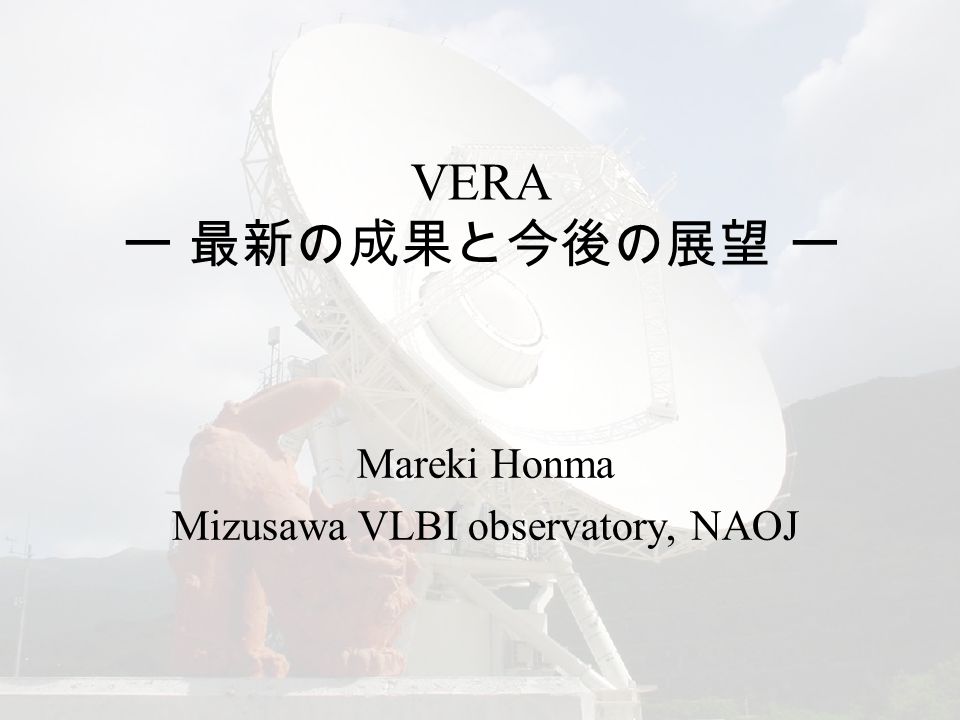 VERA
ー 最新の成果と今後の展望 ー

Mareki Honma
Mizusawa VLBI observatory, NAOJ